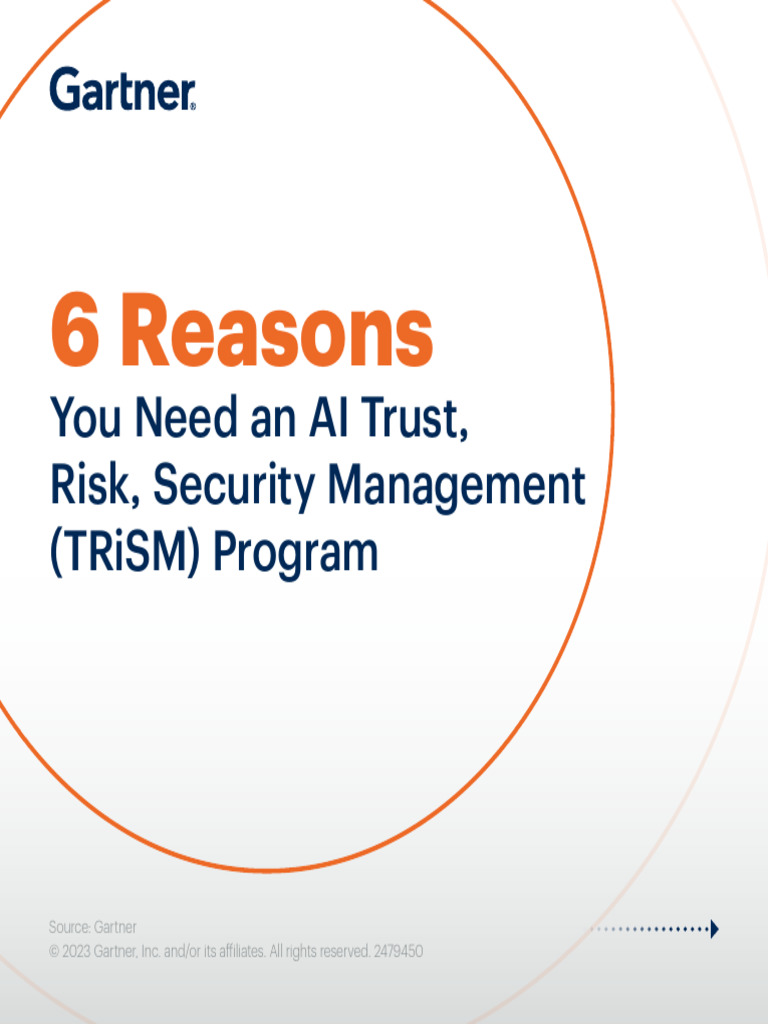 Gartner.

6 Reasons
You Need an AI Trust, Risk, Security Management (TRiSM) Program

Source: Gartner
© 2023 Gartner, Inc. and/or its affiliates. All rights reserved. 2479450